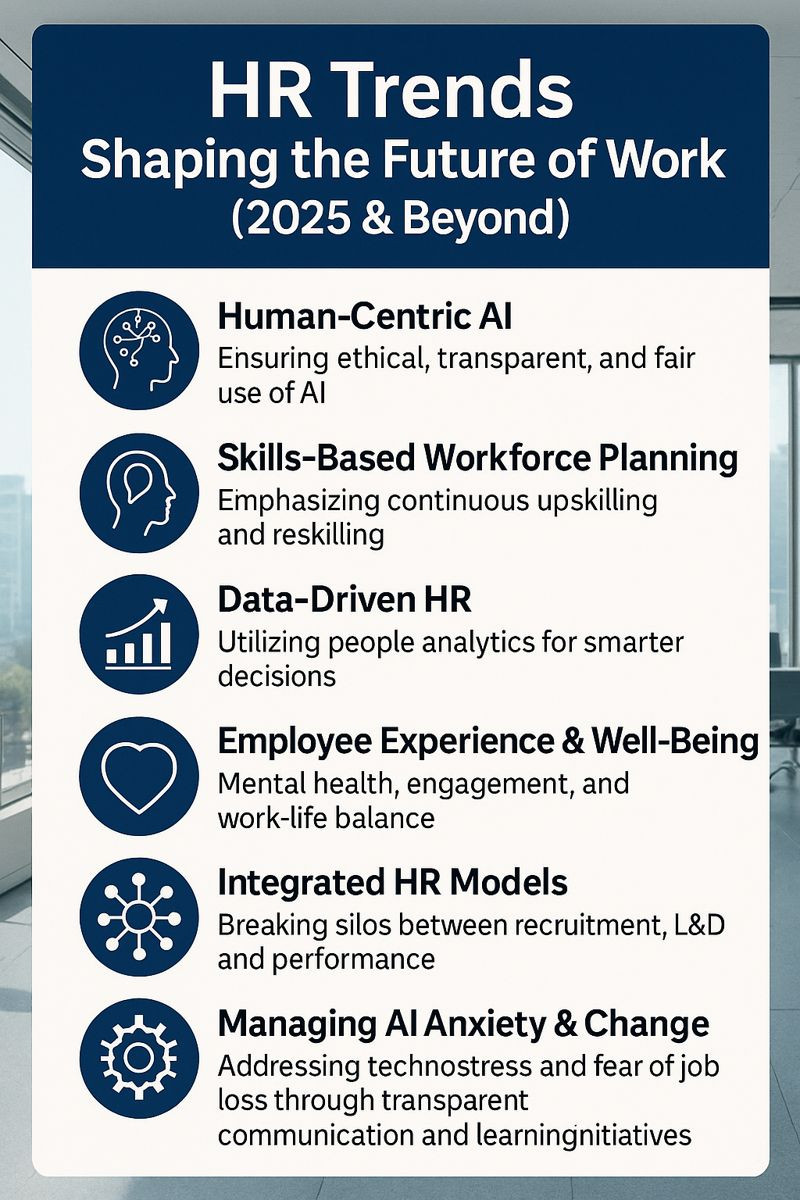 HR Trends
Shaping the Future of Work
(2025 & Beyond)

Human-Centric AI
Ensuring ethical, transparent, and fair use of AI

Skills-Based Workforce Planning
Emphasizing continuous upskilling and reskilling

Data-Driven HR
Utilizing people analytics for smarter decisions

Employee Experience & Well-Being
Mental health, engagement, and work-life balance

Integrated HR Models
Breaking silos between recruitment, L&D and performance

Managing AI Anxiety & Change
Addressing technostress and fear of job loss through transparent communication and learningnitiatives